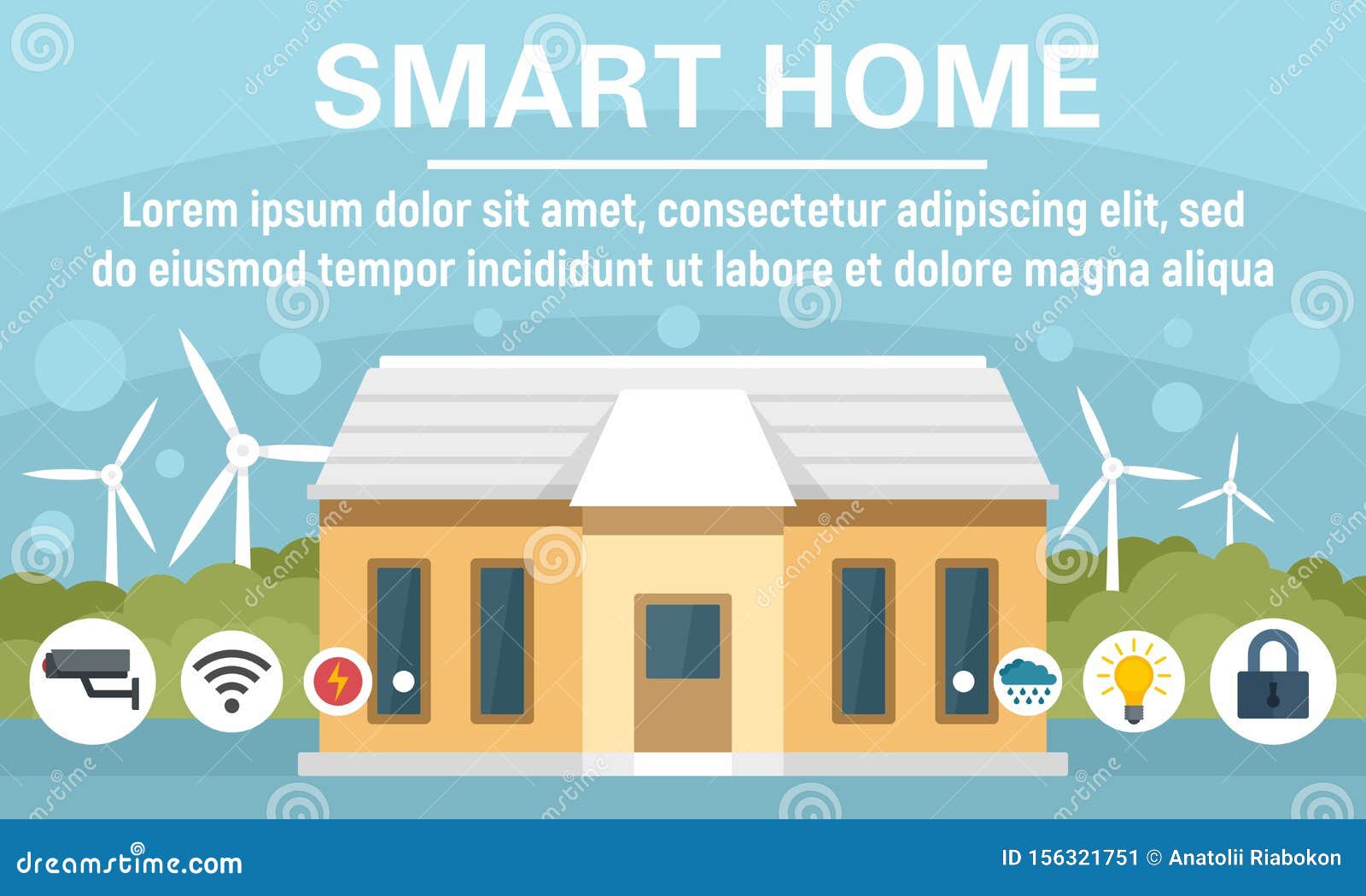 SMART HOME

Lorem ipsum dolor sit amet, consectetur adipiscing elit, sed do eiusmod tempor incididunt ut labore et dolore magna aliqua

dreamstime.com

ID 156321751 © Anatolii Riabokon